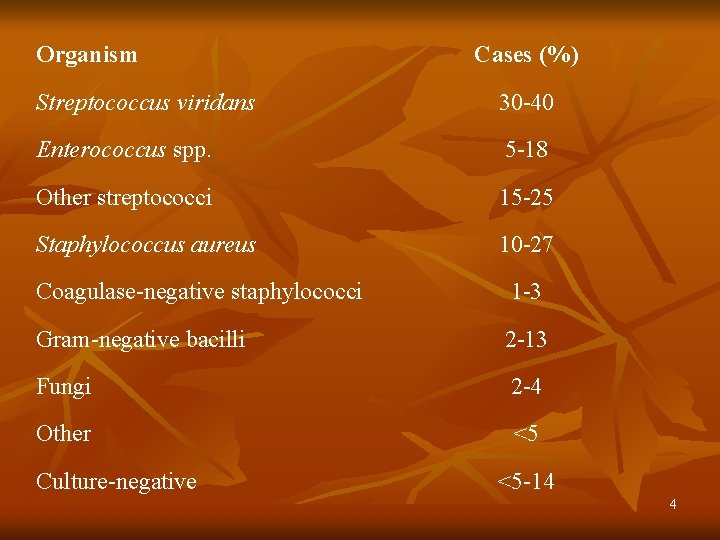 | Organism | Cases (%) |
|---|---|
| Streptococcus viridans | 30-40 |
| Enterococcus spp. | 5-18 |
| Other streptococci | 15-25 |
| Staphylococcus aureus | 10-27 |
| Coagulase-negative staphylococci | 1-3 |
| Gram-negative bacilli | 2-13 |
| Fungi | 2-4 |
| Other | <5 |
| Culture-negative | <5-14 |

4